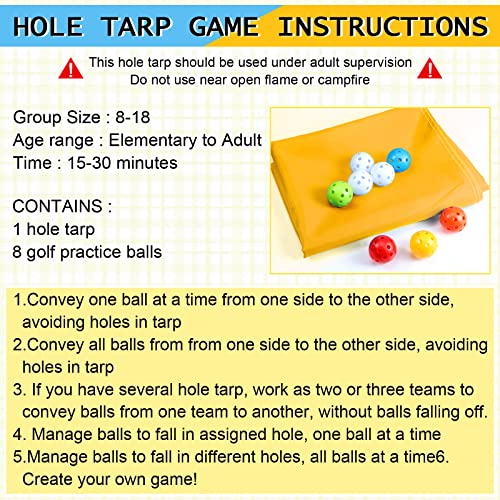 HOLE TARP GAME INSTRUCTIONS

This hole tarp should be used under adult supervision
Do not use near open flame or campfire

Group Size : 8-18
Age range : Elementary to Adult
Time : 15-30 minutes

CONTAINS :
1 hole tarp
8 golf practice balls

1.Convey one ball at a time from one side to the other side, avoiding holes in tarp
2.Convey all balls from from one side to the other side, avoiding holes in tarp
3. If you have several hole tarp, work as two or three teams to convey balls from one team to another, without balls falling off.
4. Manage balls to fall in assigned hole, one ball at a time
5.Manage balls to fall in different holes, all balls at a time6. Create your own game!